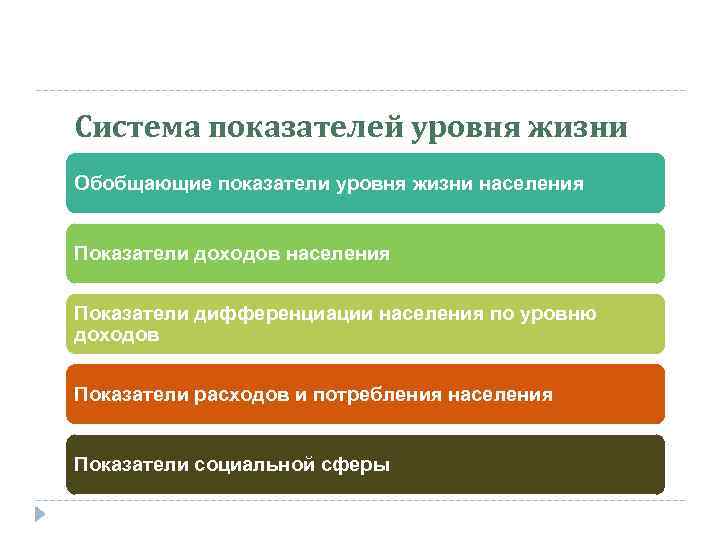 Система показателей уровня жизни

Обобщающие показатели уровня жизни населения

Показатели доходов населения

Показатели дифференциации населения по уровню доходов

Показатели расходов и потребления населения

Показатели социальной сферы